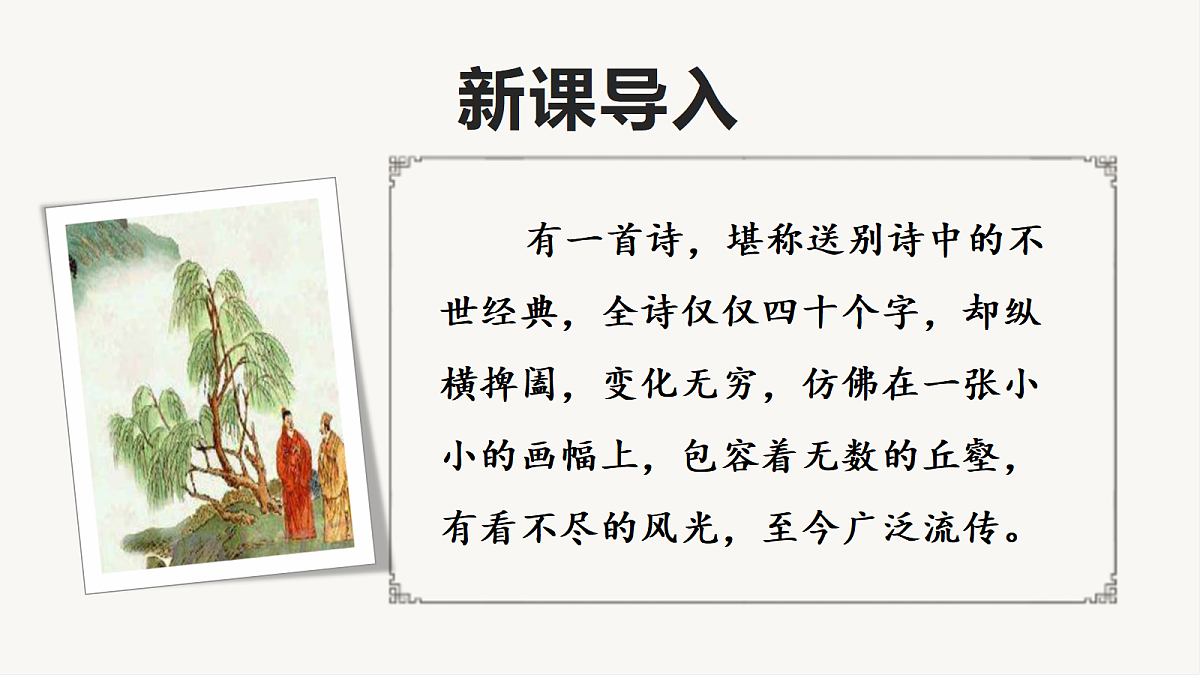 新课导入

有一首诗，堪称送别诗中的不世经典，全诗仅仅四十个字，却纵横捭阖，变化无穷，仿佛在一张小小的画幅上，包容着无数的丘壑，有看不尽的风光，至今广泛流传。